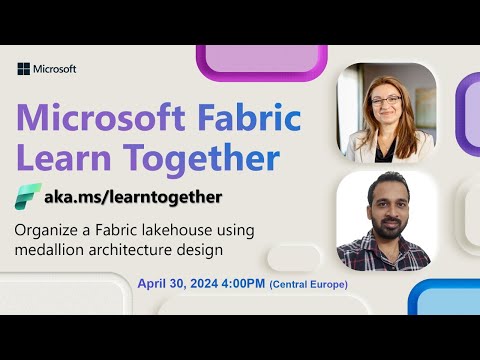 Microsoft

Microsoft Fabric Learn Together

aka.ms/learntogether

Organize a Fabric lakehouse using medallion architecture design

April 30, 2024 4:00PM (Central Europe)